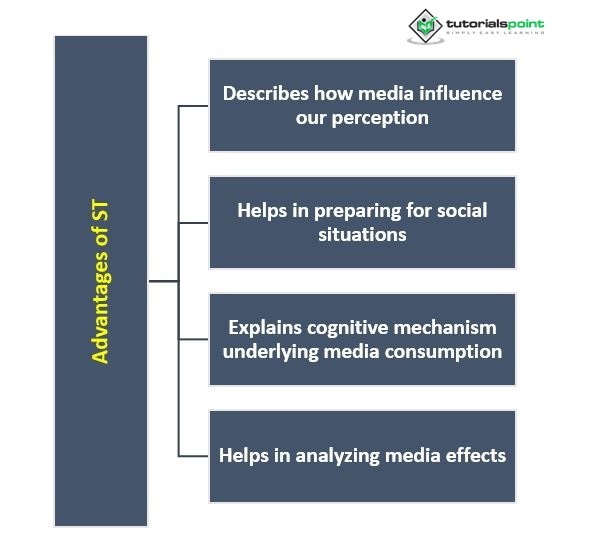 tutorialspoint
SIMPLY EASY LEARNING

Advantages of ST

Describes how media influence our perception

Helps in preparing for social situations

Explains cognitive mechanism underlying media consumption

Helps in analyzing media effects